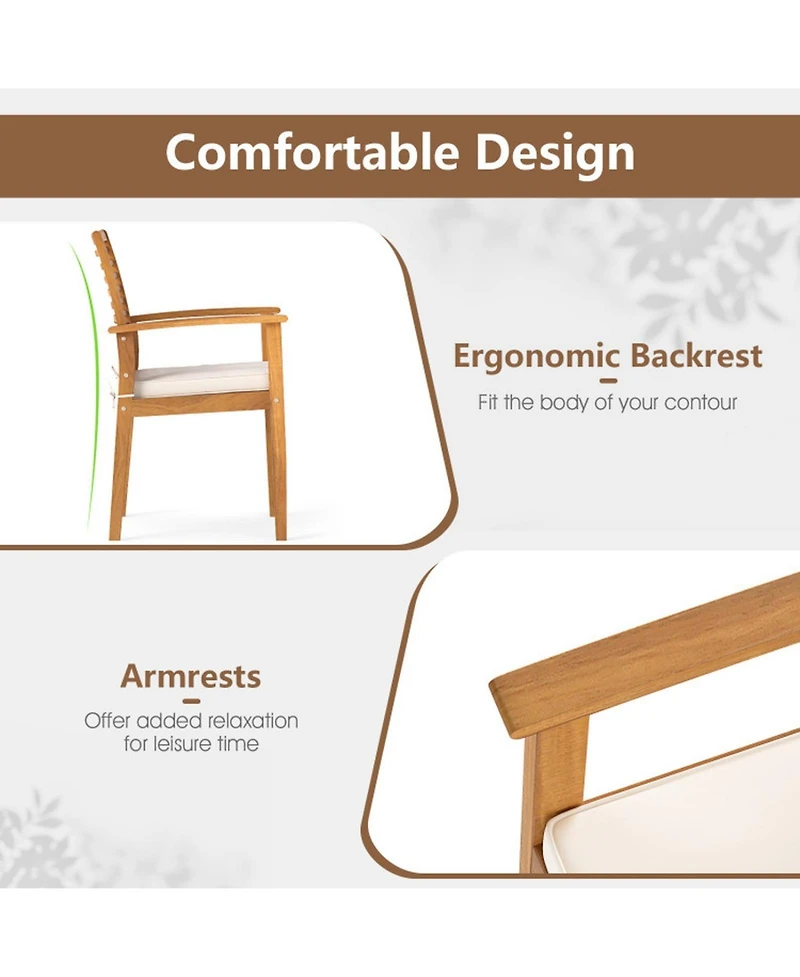 Comfortable Design

Ergonomic Backrest
Fit the body of your contour

Armrests
Offer added relaxation for leisure time